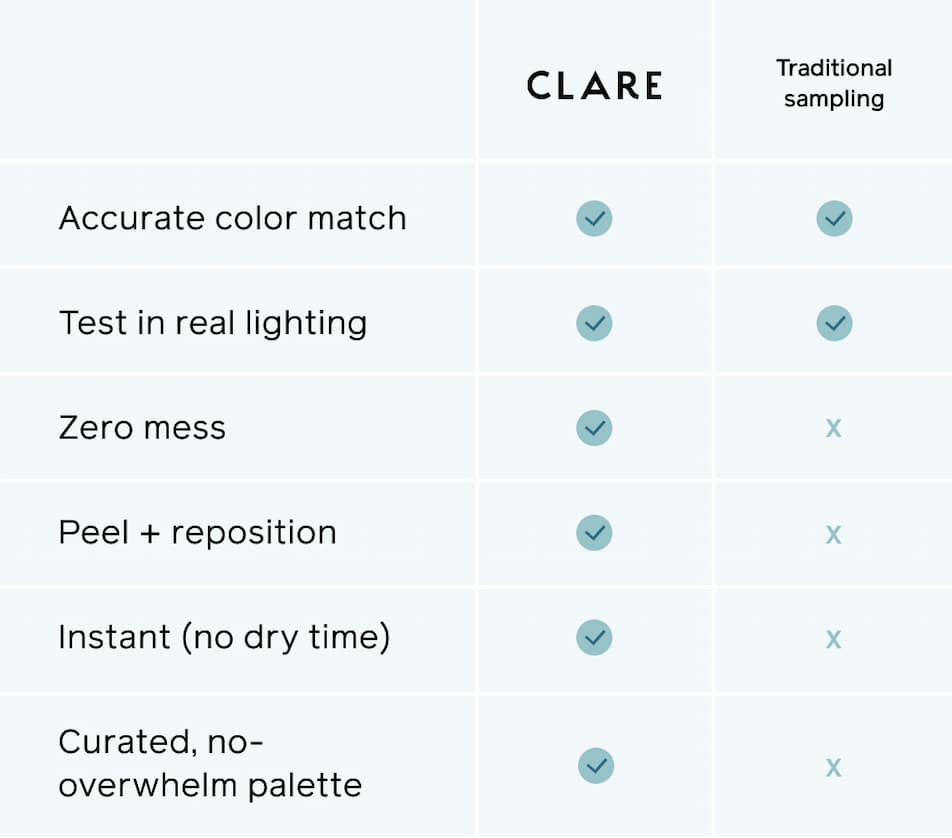 | | CLARE | Traditional sampling |
|---|---|---|
| Accurate color match | ✓ | ✓ |
| Test in real lighting | ✓ | ✓ |
| Zero mess | ✓ | x |
| Peel + reposition | ✓ | x |
| Instant (no dry time) | ✓ | x |
| Curated, no-overwhelm palette | ✓ | x |